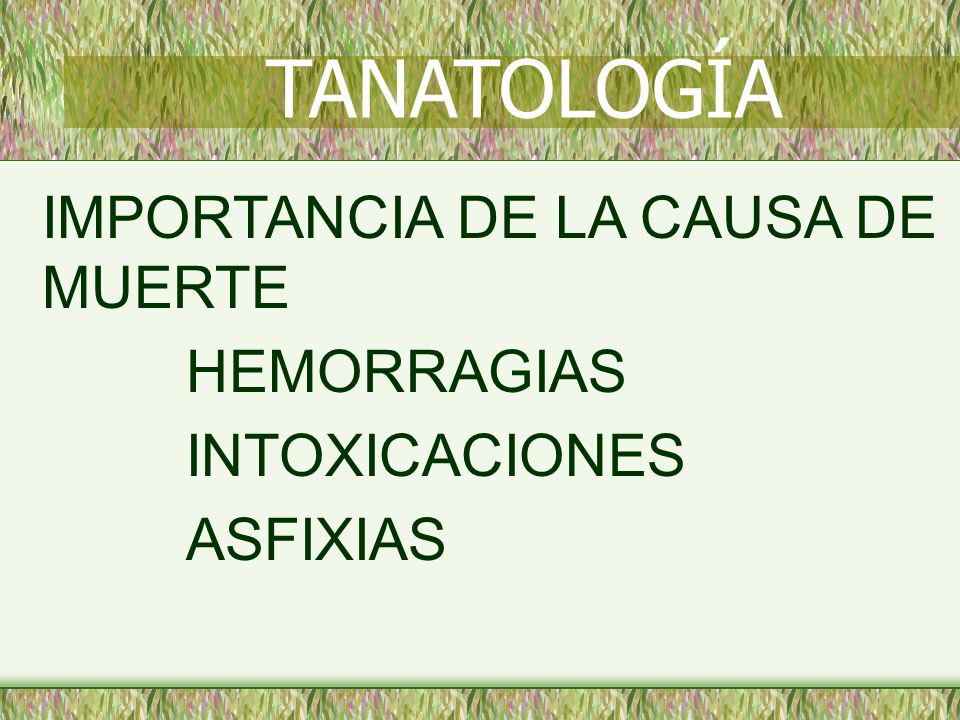 TANATOLOGÍA

IMPORTANCIA DE LA CAUSA DE MUERTE

HEMORRAGIAS

INTOXICACIONES

ASFIXIAS